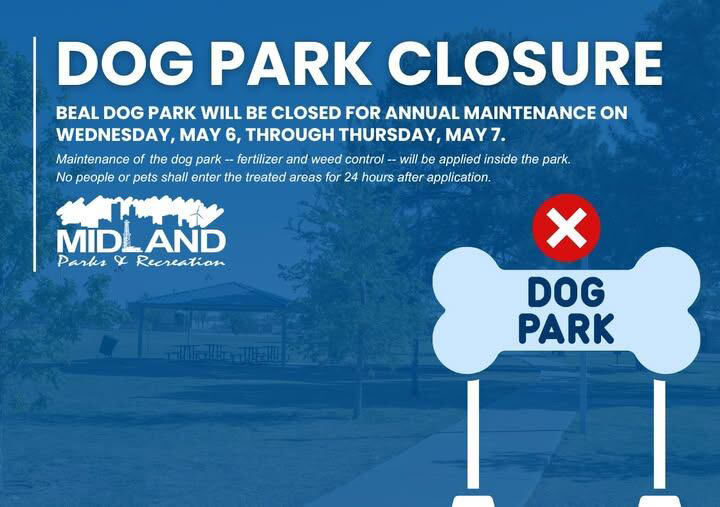 DOG PARK CLOSURE

BEAL DOG PARK WILL BE CLOSED FOR ANNUAL MAINTENANCE ON WEDNESDAY, MAY 6, THROUGH THURSDAY, MAY 7.

Maintenance of the dog park -- fertilizer and weed control -- will be applied inside the park. No people or pets shall enter the treated areas for 24 hours after application.

MIDLAND
Parks & Recreation

DOG PARK